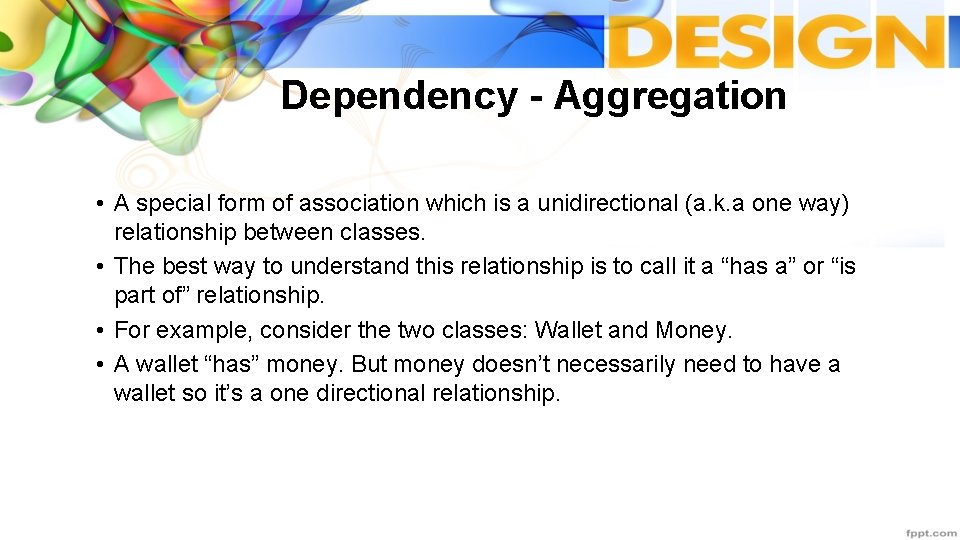 DESIGN

Dependency - Aggregation

• A special form of association which is a unidirectional (a.k.a one way) relationship between classes.
• The best way to understand this relationship is to call it a “has a” or “is part of” relationship.
• For example, consider the two classes: Wallet and Money.
• A wallet “has” money. But money doesn’t necessarily need to have a wallet so it’s a one directional relationship.

fppt.com